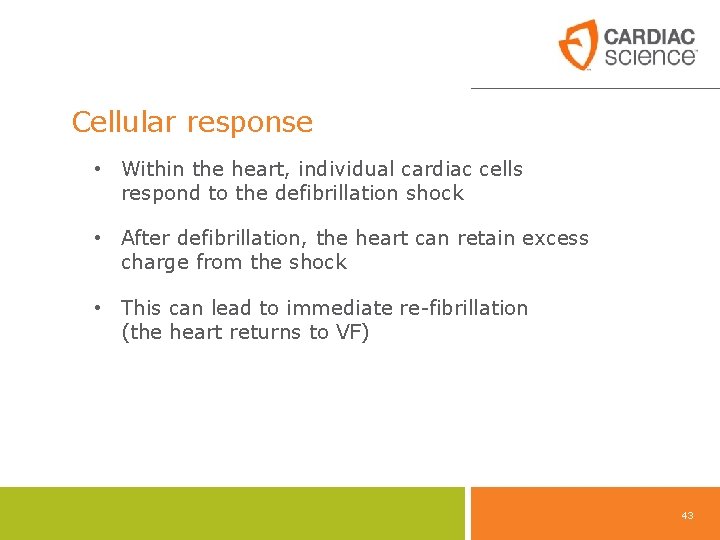 CARDIAC science

Cellular response

• Within the heart, individual cardiac cells respond to the defibrillation shock

• After defibrillation, the heart can retain excess charge from the shock

• This can lead to immediate re-fibrillation (the heart returns to VF)

43